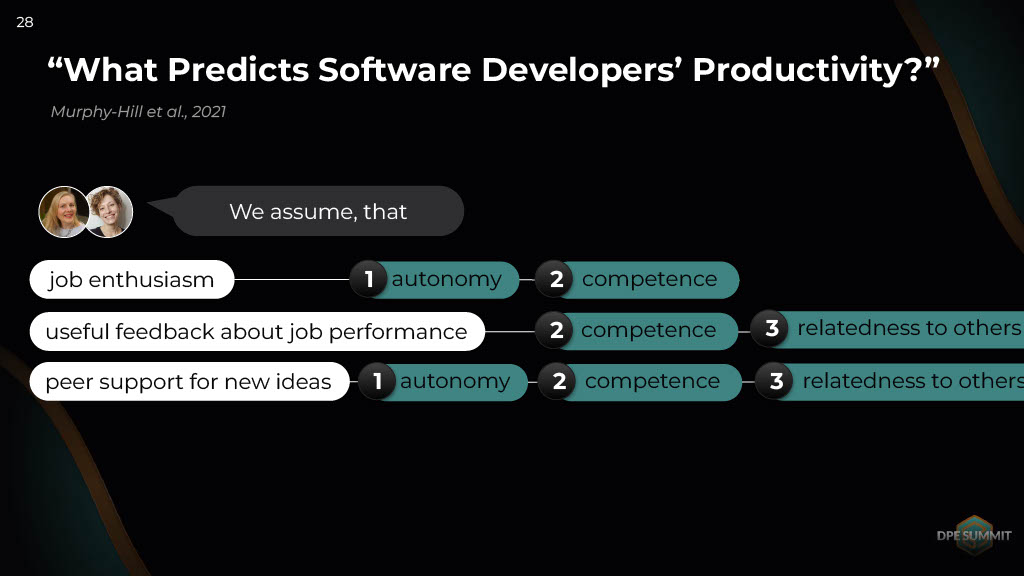 28

"What Predicts Software Developers' Productivity?"

Murphy-Hill et al., 2021

We assume, that

job enthusiasm
1 autonomy
2 competence

useful feedback about job performance
2 competence
3 relatedness to others

peer support for new ideas
1 autonomy
2 competence
3 relatedness to others

DPE SUMMIT